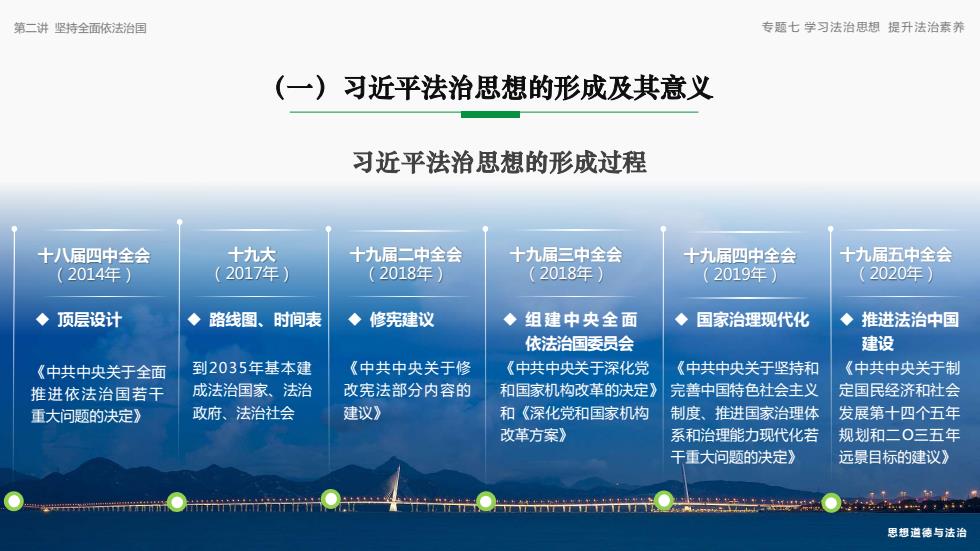 第二讲 坚持全面依法治国

专题七 学习法治思想 提升法治素养

（一）习近平法治思想的形成及其意义

习近平法治思想的形成过程

十八届四中全会
（2014年）

◆ 顶层设计

《中共中央关于全面推进依法治国若干重大问题的决定》

十九大
（2017年）

◆ 路线图、时间表

到2035年基本建成法治国家、法治政府、法治社会

十九届二中全会
（2018年）

◆ 修宪建议

《中共中央关于修改宪法部分内容的建议》

十九届三中全会
（2018年）

◆ 组建中央全面依法治国委员会

《中共中央关于深化党和国家机构改革的决定》和《深化党和国家机构改革方案》

十九届四中全会
（2019年）

◆ 国家治理现代化

《中共中央关于坚持和完善中国特色社会主义制度、推进国家治理体系和治理能力现代化若干重大问题的决定》

十九届五中全会
（2020年）

◆ 推进法治中国建设

《中共中央关于制定国民经济和社会发展第十四个五年规划和二O三五年远景目标的建议》

思想道德与法治